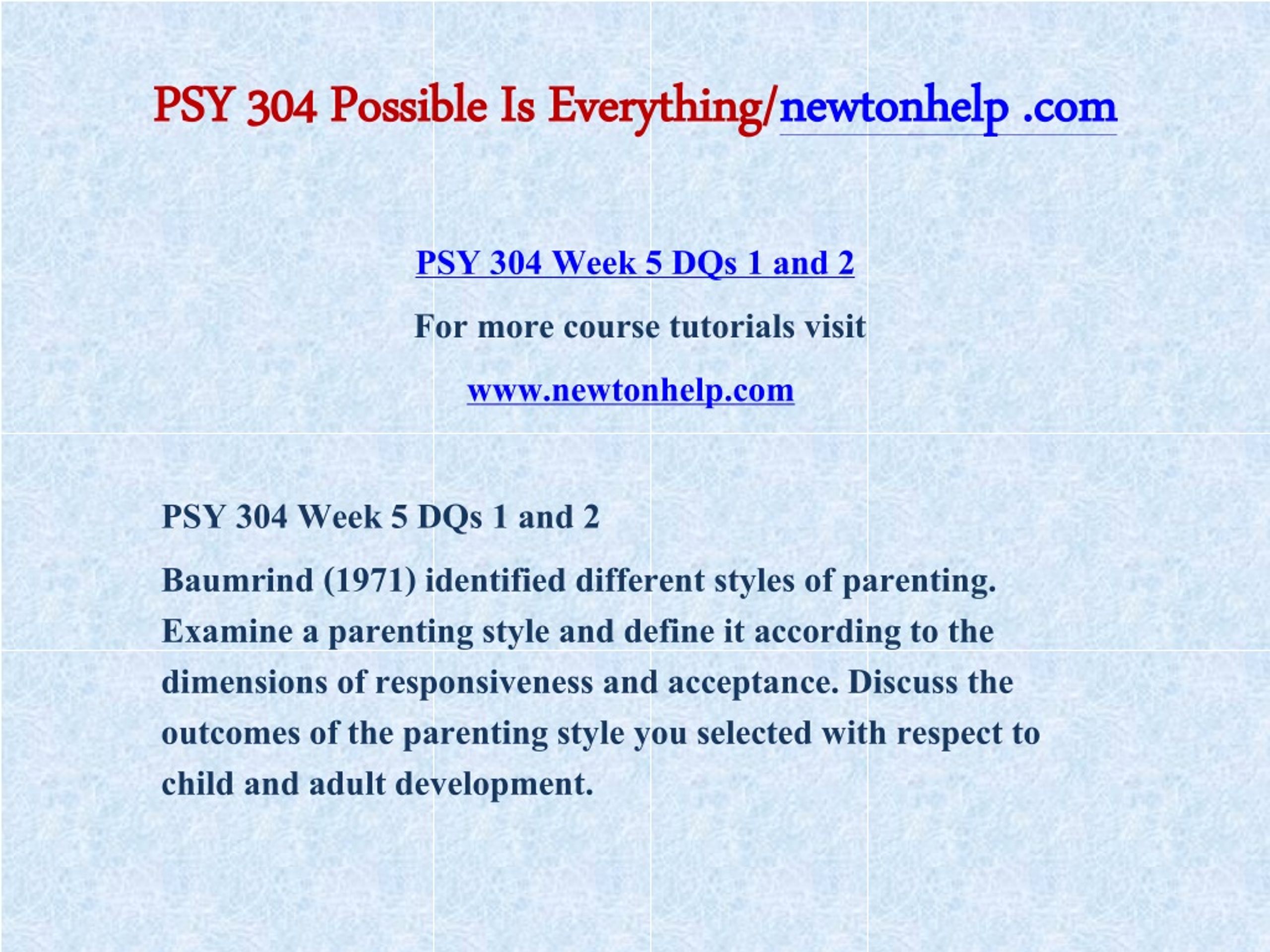 PSY 304 Possible Is Everything/newtonhelp .com

PSY 304 Week 5 DQs 1 and 2

For more course tutorials visit

www.newtonhelp.com

PSY 304 Week 5 DQs 1 and 2

Baumrind (1971) identified different styles of parenting. Examine a parenting style and define it according to the dimensions of responsiveness and acceptance. Discuss the outcomes of the parenting style you selected with respect to child and adult development.